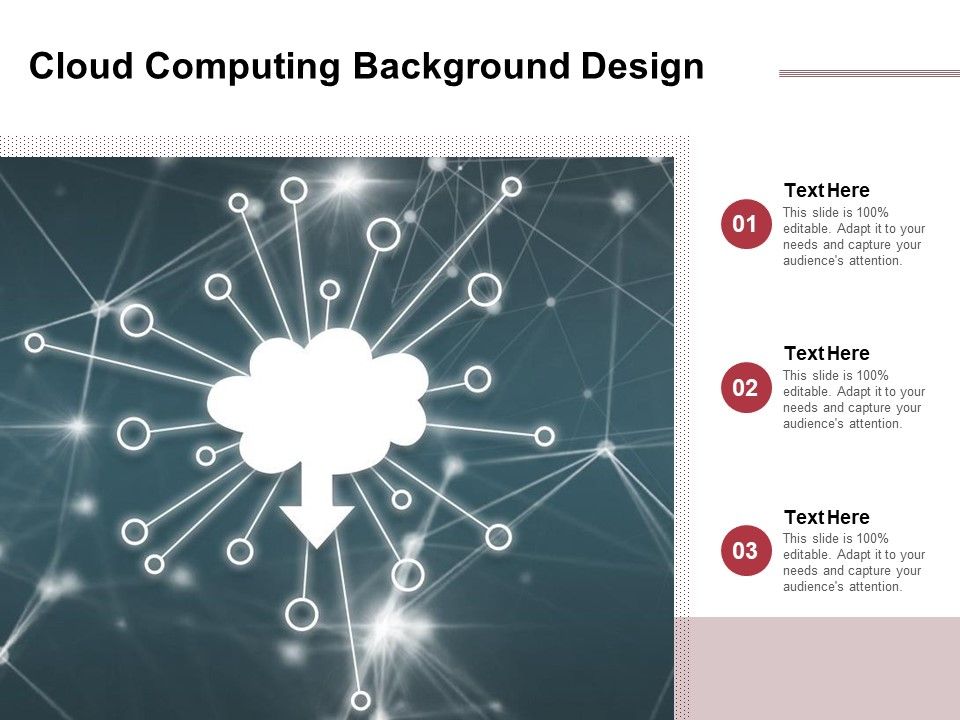 Cloud Computing Background Design

01

Text Here

This slide is 100% editable. Adapt it to your needs and capture your audience's attention.

02

Text Here

This slide is 100% editable. Adapt it to your needs and capture your audience's attention.

03

Text Here

This slide is 100% editable. Adapt it to your needs and capture your audience's attention.